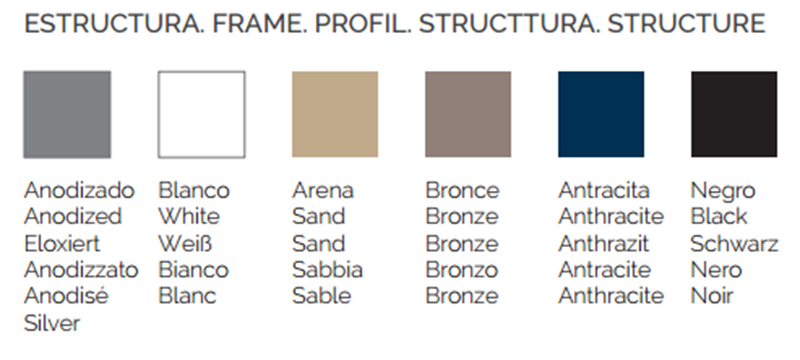 ESTRUCTURA. FRAME. PROFIL. STRUCTTURA. STRUCTURE

Anodizado
Anodized
Eloxiert
Anodizzato
Anodisé
Silver

Blanco
White
Weiß
Bianco
Blanc

Arena
Sand
Sand
Sabbia
Sable

Bronce
Bronze
Bronze
Bronzo
Bronze

Antracita
Anthracite
Anthrazit
Antracite
Anthracite

Negro
Black
Schwarz
Nero
Noir